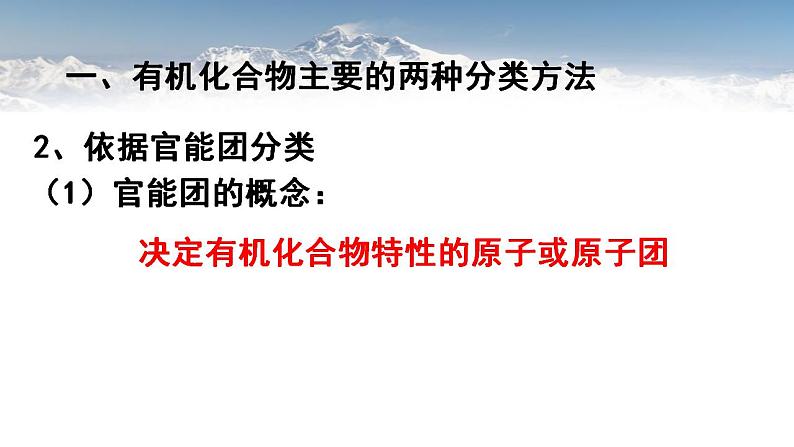 一、有机化合物主要的两种分类方法

2、依据官能团分类

（1）官能团的概念：

决定有机化合物特性的原子或原子团